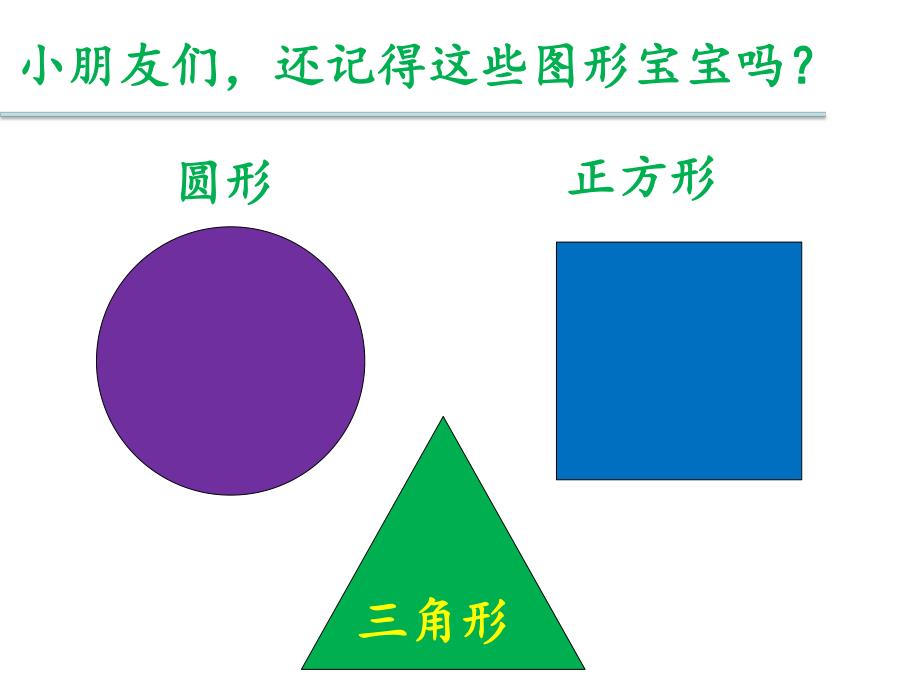 小朋友们，还记得这些图形宝宝吗？

圆形

正方形

三角形